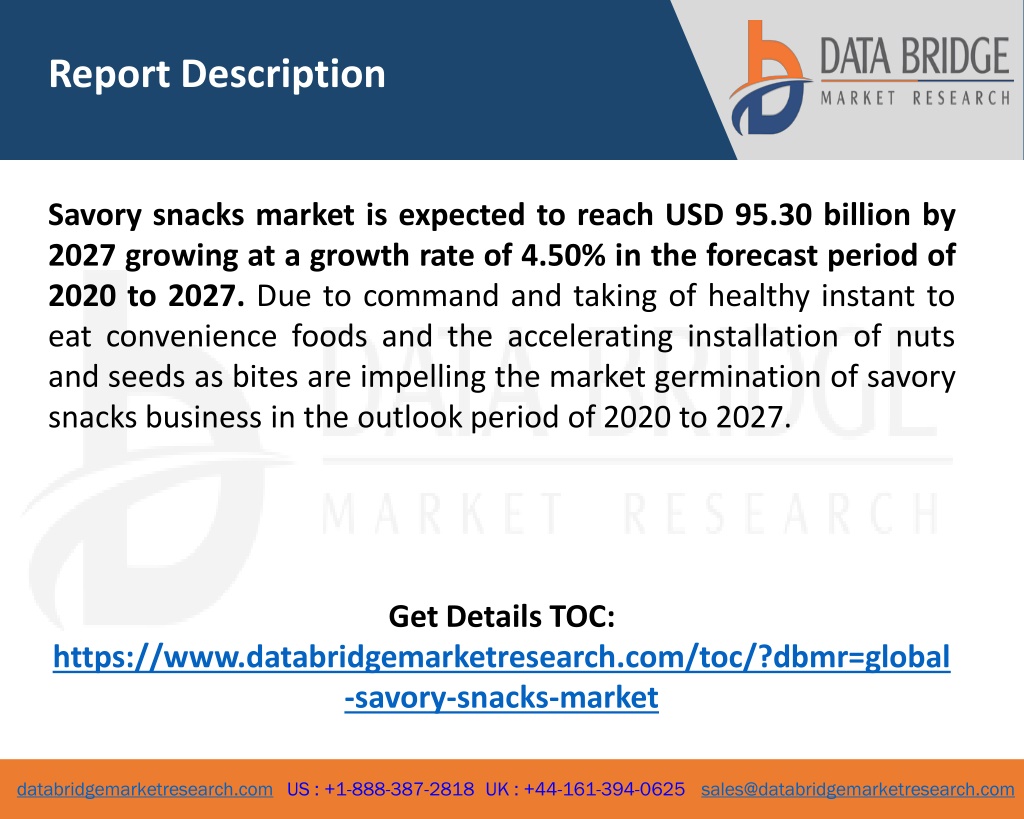 Report Description

DATA BRIDGE
MARKET RESEARCH

Savory snacks market is expected to reach USD 95.30 billion by 2027 growing at a growth rate of 4.50% in the forecast period of 2020 to 2027. Due to command and taking of healthy instant to eat convenience foods and the accelerating installation of nuts and seeds as bites are impelling the market germination of savory snacks business in the outlook period of 2020 to 2027.

DATA BRIDGE
MARKET RESEARCH

Get Details TOC:
https://www.databridgemarketresearch.com/toc/?dbmr=global-savory-snacks-market

databridgemarketresearch.com US : +1-888-387-2818 UK : +44-161-394-0625 sales@databridgemarketresearch.com